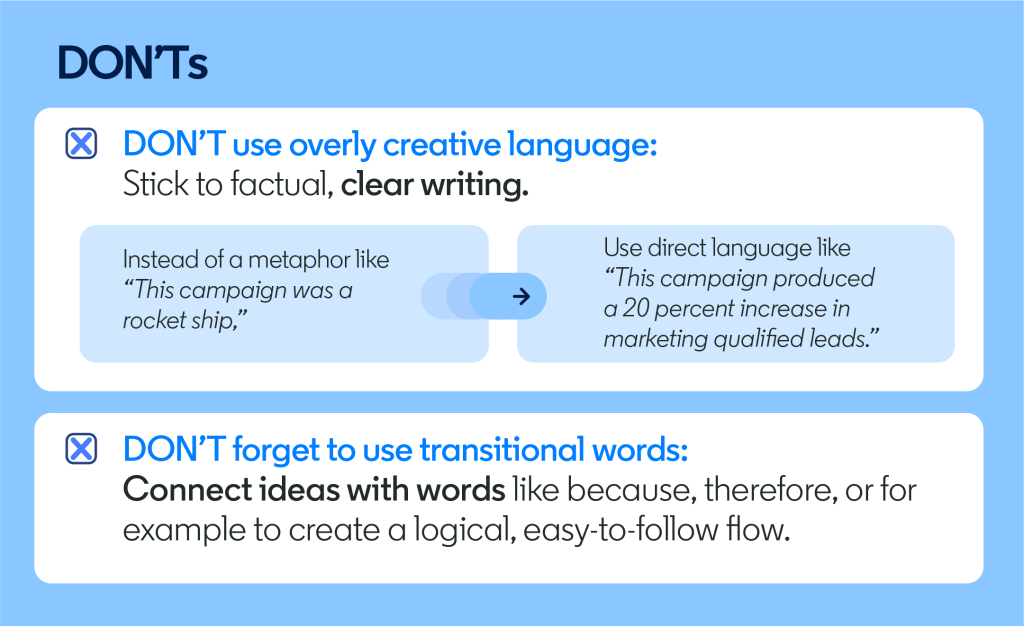 DON'Ts

DON'T use overly creative language:
Stick to factual, clear writing.

Instead of a metaphor like "This campaign was a rocket ship,"

Use direct language like "This campaign produced a 20 percent increase in marketing qualified leads."

DON'T forget to use transitional words:
Connect ideas with words like because, therefore, or for example to create a logical, easy-to-follow flow.